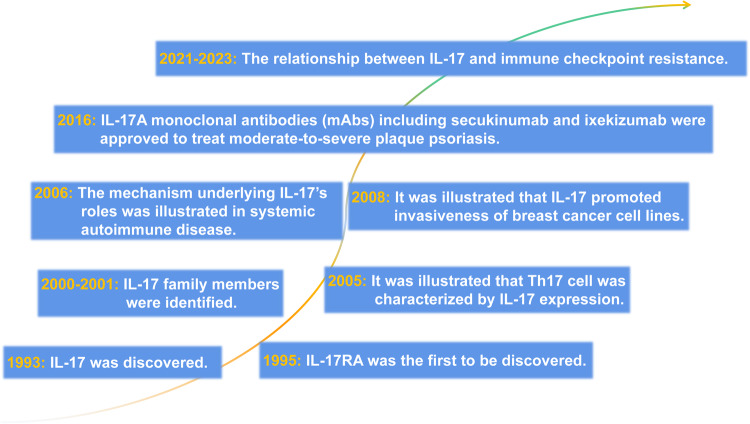 2021-2023: The relationship between IL-17 and immune checkpoint resistance.

2016: IL-17A monoclonal antibodies (mAbs) including secukinumab and ixekizumab were approved to treat moderate-to-severe plaque psoriasis.

2006: The mechanism underlying IL-17's roles was illustrated in systemic autoimmune disease.

2008: It was illustrated that IL-17 promoted invasiveness of breast cancer cell lines.

2000-2001: IL-17 family members were identified.

2005: It was illustrated that Th17 cell was characterized by IL-17 expression.

1993: IL-17 was discovered.

1995: IL-17RA was the first to be discovered.